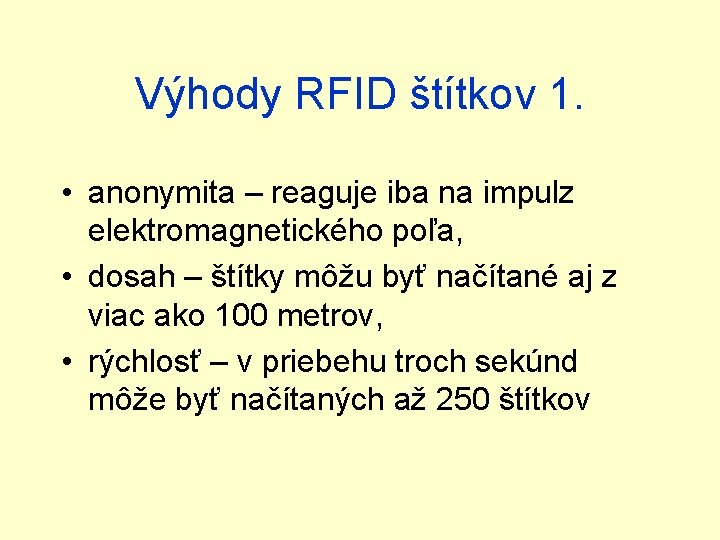 Výhody RFID štítkov 1.

• anonymita – reaguje iba na impulz elektromagnetického poľa,
• dosah – štítky môžu byť načítané aj z viac ako 100 metrov,
• rýchlosť – v priebehu troch sekúnd môže byť načítaných až 250 štítkov